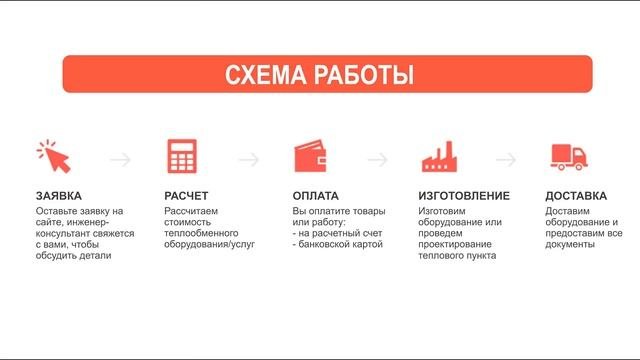 СХЕМА РАБОТЫ

ЗАЯВКА
Оставьте заявку на сайте, инженер-консультант свяжется с вами, чтобы обсудить детали

РАСЧЕТ
Рассчитаем стоимость теплообменного оборудования/услуг

ОПЛАТА
Вы оплатите товары или работу:
- на расчетный счет
- банковской картой

ИЗГОТОВЛЕНИЕ
Изготовим оборудование или проведем проектирование теплового пункта

ДОСТАВКА
Доставим оборудование и предоставим все документы